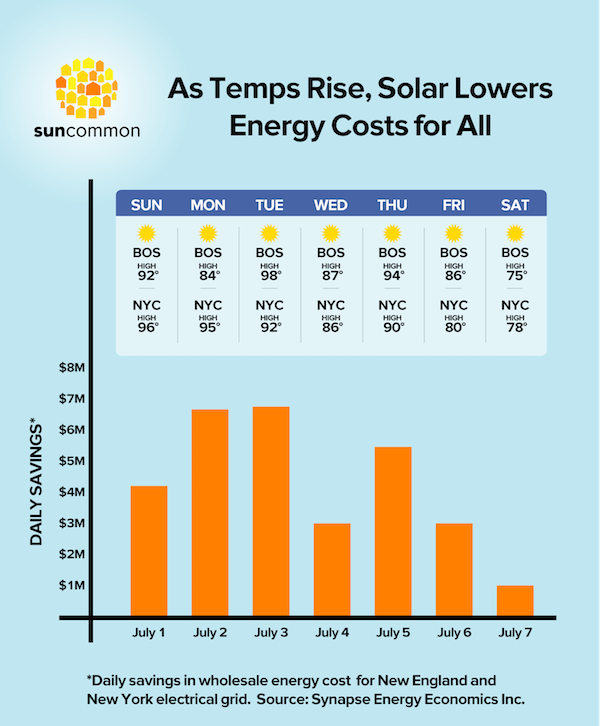 suncommon

As Temps Rise, Solar Lowers Energy Costs for All

| SUN | MON | TUE | WED | THU | FRI | SAT |
|---|---|---|---|---|---|---|
| BOS HIGH 92° | BOS HIGH 84° | BOS HIGH 98° | BOS HIGH 87° | BOS HIGH 94° | BOS HIGH 86° | BOS HIGH 75° |
| NYC HIGH 96° | NYC HIGH 95° | NYC HIGH 92° | NYC HIGH 86° | NYC HIGH 90° | NYC HIGH 80° | NYC HIGH 78° |

DAILY SAVINGS*

$8M
$7M
$6M
$5M
$4M
$3M
$2M
$1M

July 1 July 2 July 3 July 4 July 5 July 6 July 7

*Daily savings in wholesale energy cost for New England and New York electrical grid. Source: Synapse Energy Economics Inc.